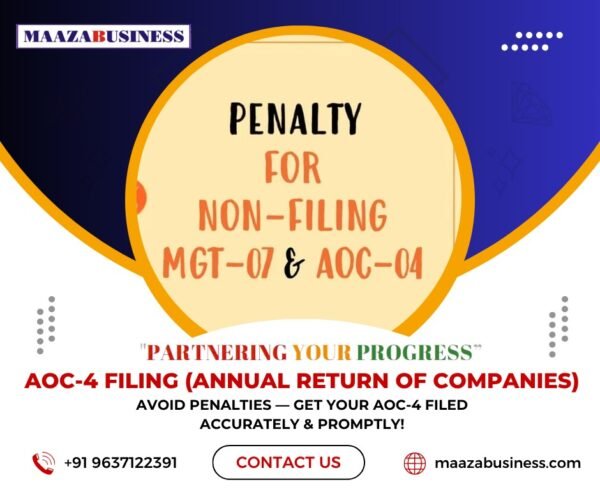 MAAZABUSINESS

PENALTY
FOR
NON-FILING
MGT-07 & AOC-04

"PARTNERING YOUR PROGRESS"
AOC-4 FILING (ANNUAL RETURN OF COMPANIES)
AVOID PENALTIES — GET YOUR AOC-4 FILED ACCURATELY & PROMPTLY!

+91 9637122391
CONTACT US
maazabusiness.com